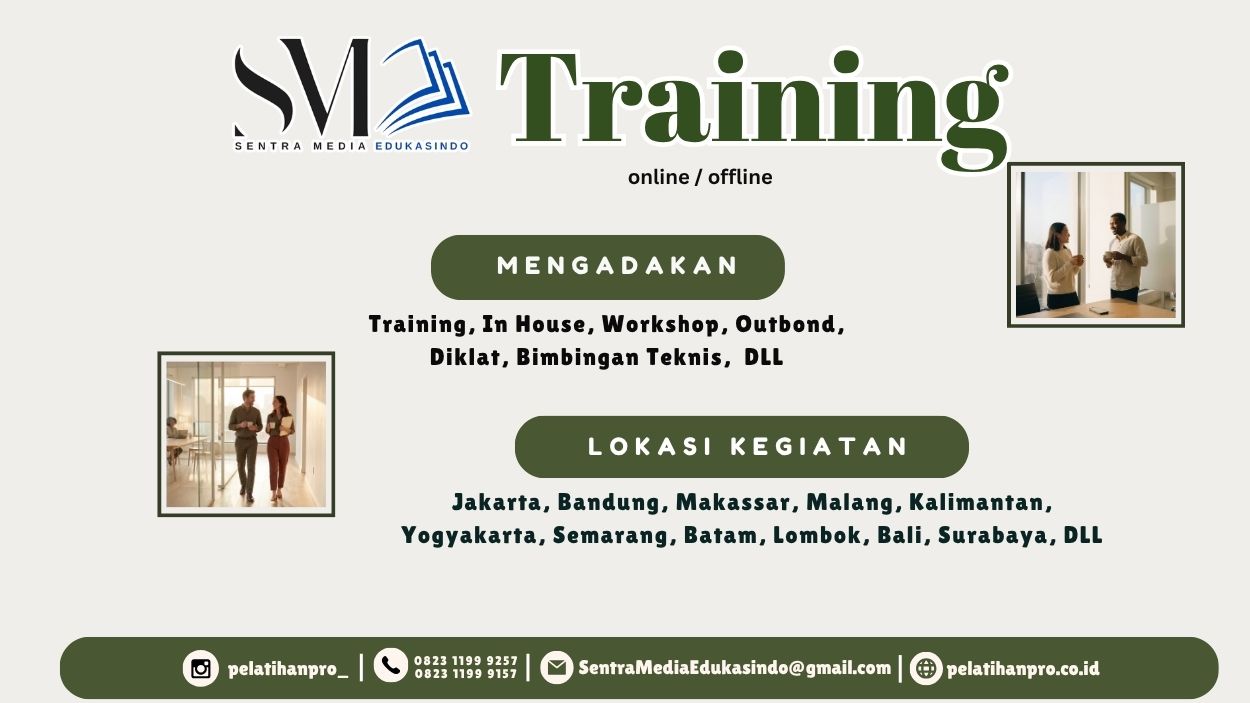 SM
SENTRA MEDIA EDUKASINDO

Training
online / offline

MENGADAKAN

Training, In House, Workshop, Outbond, Diklat, Bimbingan Teknis, DLL

LOKASI KEGIATAN

Jakarta, Bandung, Makassar, Malang, Kalimantan, Yogyakarta, Semarang, Batam, Lombok, Bali, Surabaya, DLL

pelatihanpro_ | 0823 1199 9257 0823 1199 9157 | SentraMediaEdukasindo@gmail.com | pelatihanpro.co.id